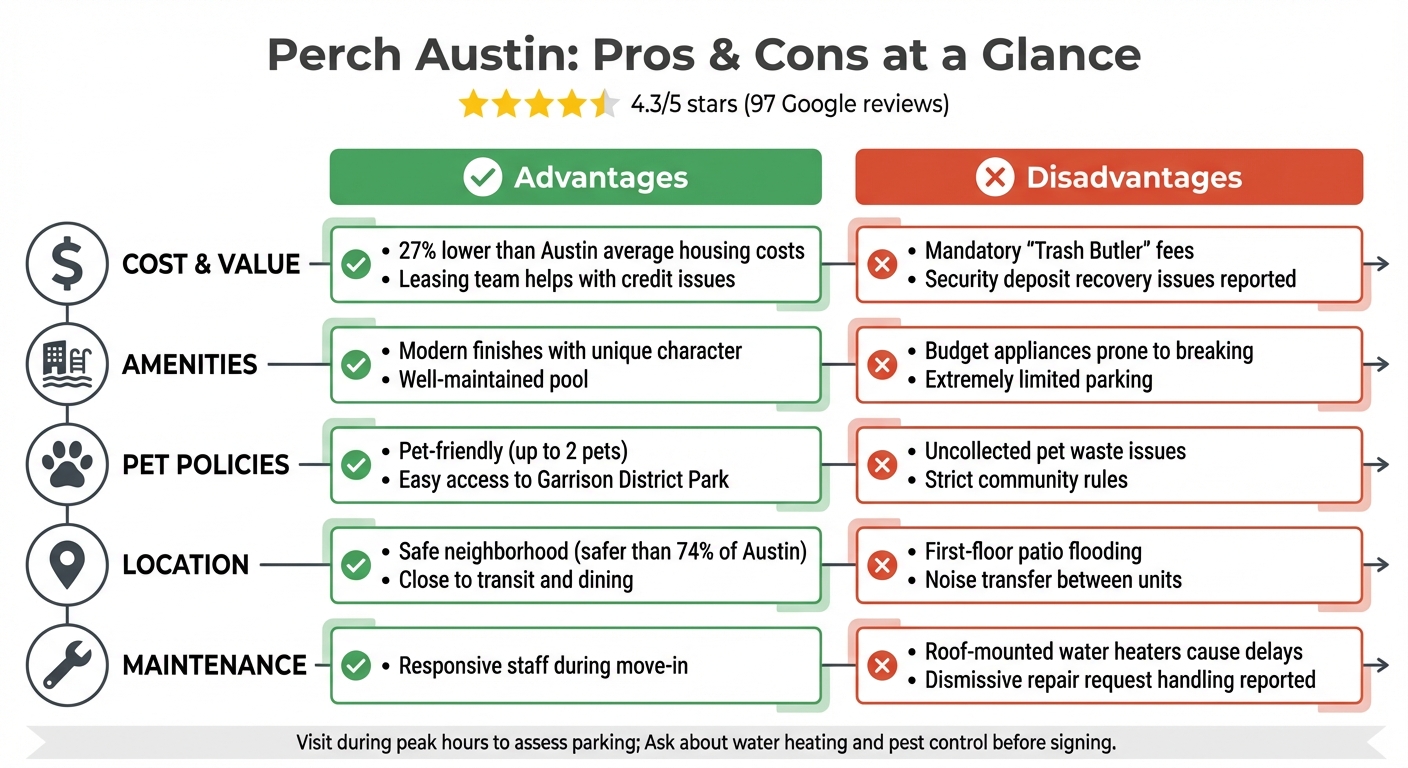 Perch Austin: Pros & Cons at a Glance

4.3/5 stars (97 Google reviews)

| | Advantages | Disadvantages |
|---|---|---|
| COST & VALUE | • 27% lower than Austin average housing costs • Leasing team helps with credit issues | • Mandatory "Trash Butler" fees • Security deposit recovery issues reported |
| AMENITIES | • Modern finishes with unique character • Well-maintained pool | • Budget appliances prone to breaking • Extremely limited parking |
| PET POLICIES | • Pet-friendly (up to 2 pets) • Easy access to Garrison District Park | • Uncollected pet waste issues • Strict community rules |
| LOCATION | • Safe neighborhood (safer than 74% of Austin) • Close to transit and dining | • First-floor patio flooding • Noise transfer between units |
| MAINTENANCE | • Responsive staff during move-in | • Roof-mounted water heaters cause delays • Dismissive repair request handling reported |

Visit during peak hours to assess parking; Ask about water heating and pest control before signing.